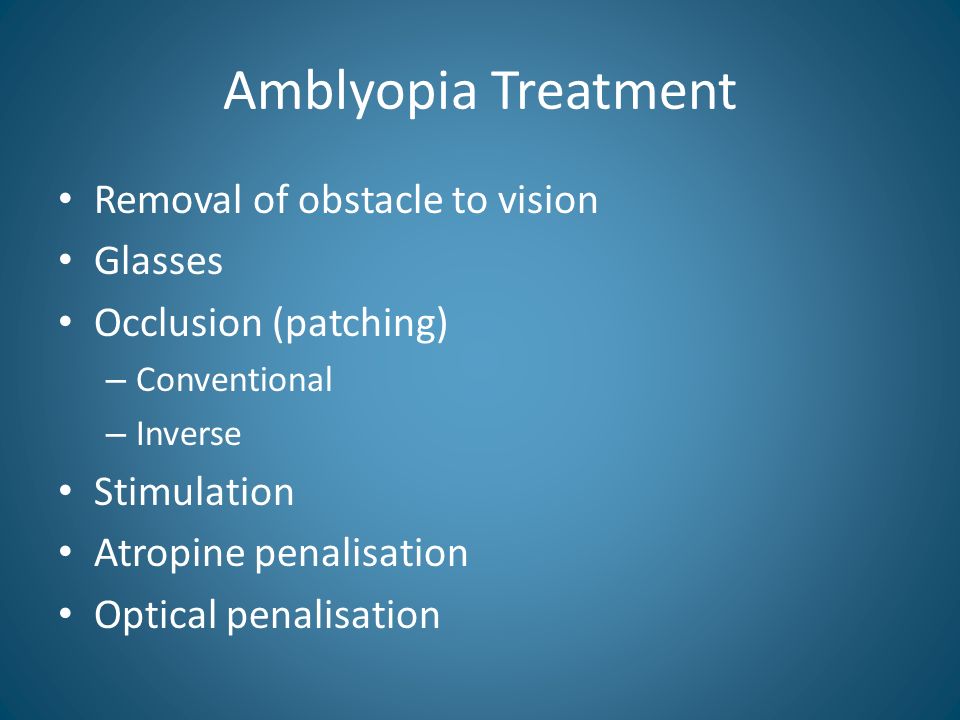 Amblyopia Treatment

• Removal of obstacle to vision
• Glasses
• Occlusion (patching)
– Conventional
– Inverse
• Stimulation
• Atropine penalisation
• Optical penalisation